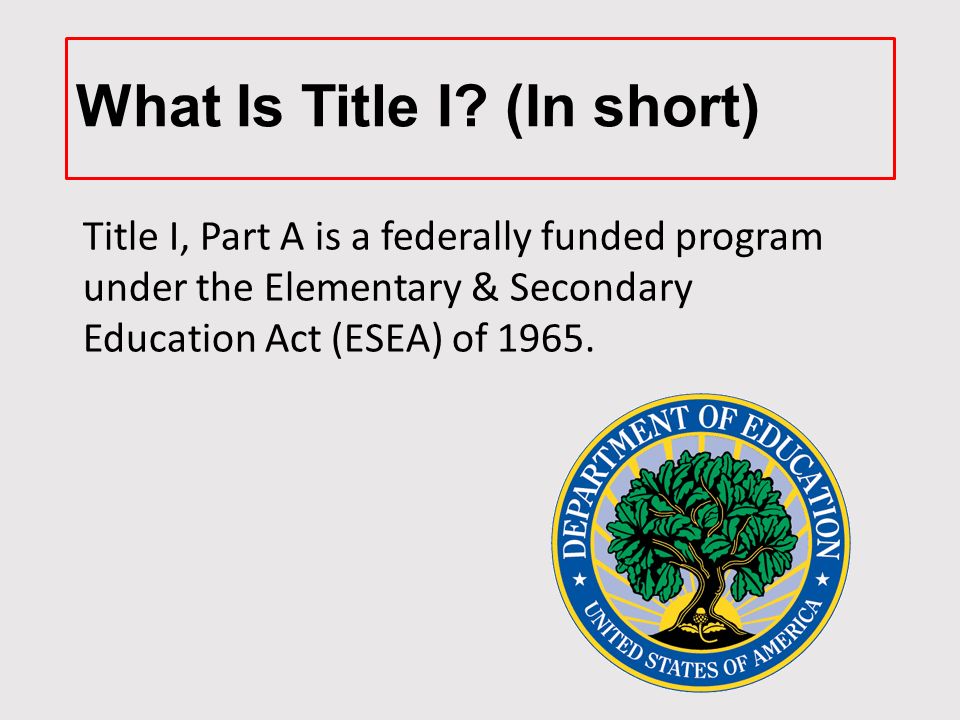 What Is Title I? (In short)

Title I, Part A is a federally funded program under the Elementary & Secondary Education Act (ESEA) of 1965.

DEPARTMENT OF EDUCATION
UNITED STATES OF AMERICA